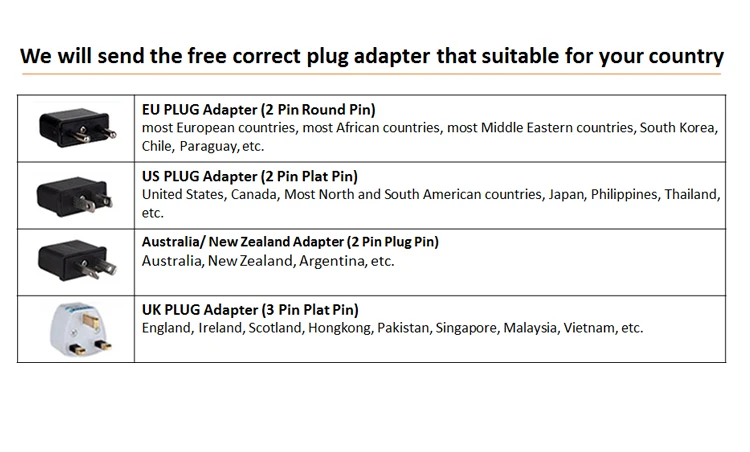 We will send the free correct plug adapter that suitable for your country

| | |
|---|---|
| | **EU PLUG Adapter (2 Pin Round Pin)** most European countries, most African countries, most Middle Eastern countries, South Korea, Chile, Paraguay, etc. |
| | **US PLUG Adapter (2 Pin Plat Pin)** United States, Canada, Most North and South American countries, Japan, Philippines, Thailand, etc. |
| | **Australia/ New Zealand Adapter (2 Pin Plug Pin)** Australia, New Zealand, Argentina, etc. |
| | **UK PLUG Adapter (3 Pin Plat Pin)** England, Ireland, Scotland, Hongkong, Pakistan, Singapore, Malaysia, Vietnam, etc. |